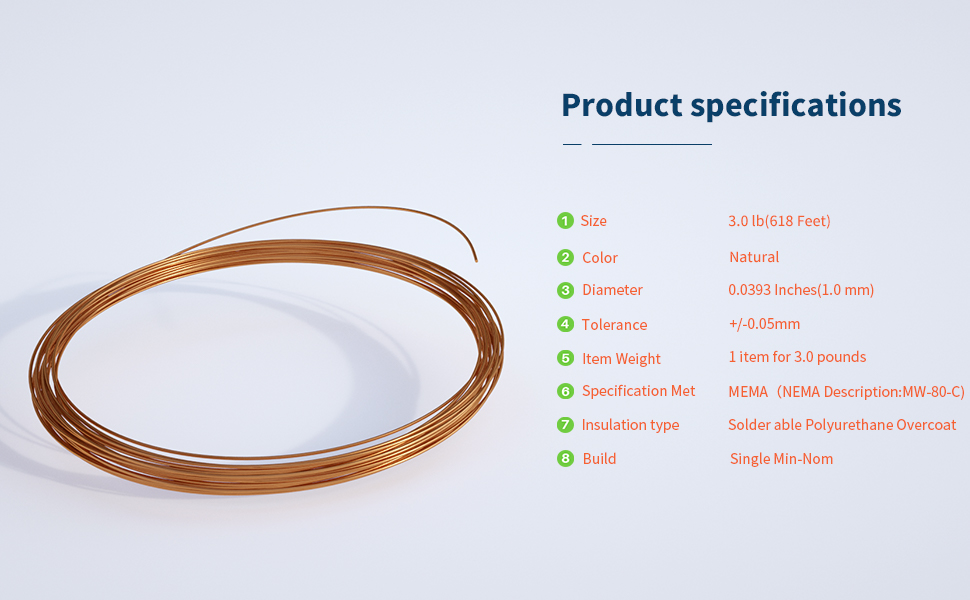 Product specifications

1 Size 3.0 lb(618 Feet)
2 Color Natural
3 Diameter 0.0393 Inches(1.0 mm)
4 Tolerance +/-0.05mm
5 Item Weight 1 item for 3.0 pounds
6 Specification Met MEMA（NEMA Description:MW-80-C)
7 Insulation type Solder able Polyurethane Overcoat
8 Build Single Min-Nom